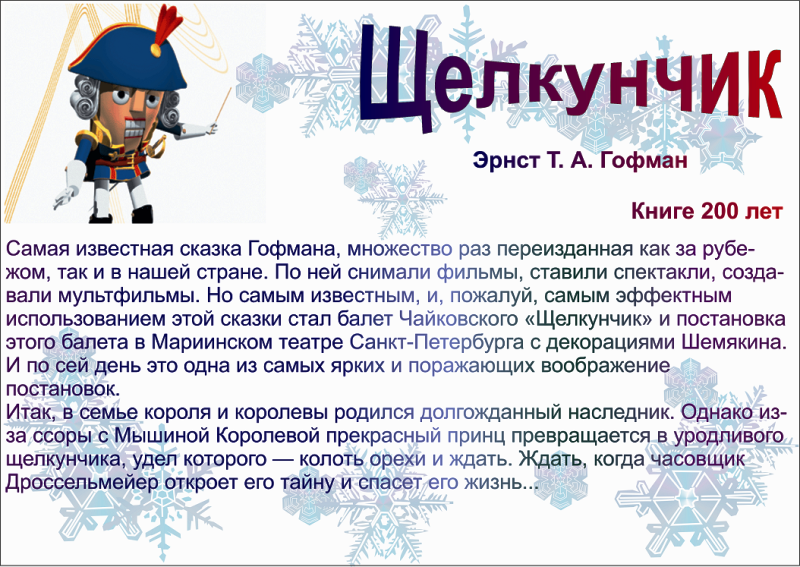 Щелкунчик

Эрнст Т. А. Гофман

Книге 200 лет

Самая известная сказка Гофмана, множество раз переизданная как за рубежом, так и в нашей стране. По ней снимали фильмы, ставили спектакли, создавали мультфильмы. Но самым известным, и, пожалуй, самым эффектным использованием этой сказки стал балет Чайковского «Щелкунчик» и постановка этого балета в Мариинском театре Санкт-Петербурга с декорациями Шемякина. И по сей день это одна из самых ярких и поражающих воображение постановок.
Итак, в семье короля и королевы родился долгожданный наследник. Однако из-за ссоры с Мышиной Королевой прекрасный принц превращается в уродливого щелкунчика, удел которого — колоть орехи и ждать. Ждать, когда часовщик Дроссельмейер откроет его тайну и спасет его жизнь...